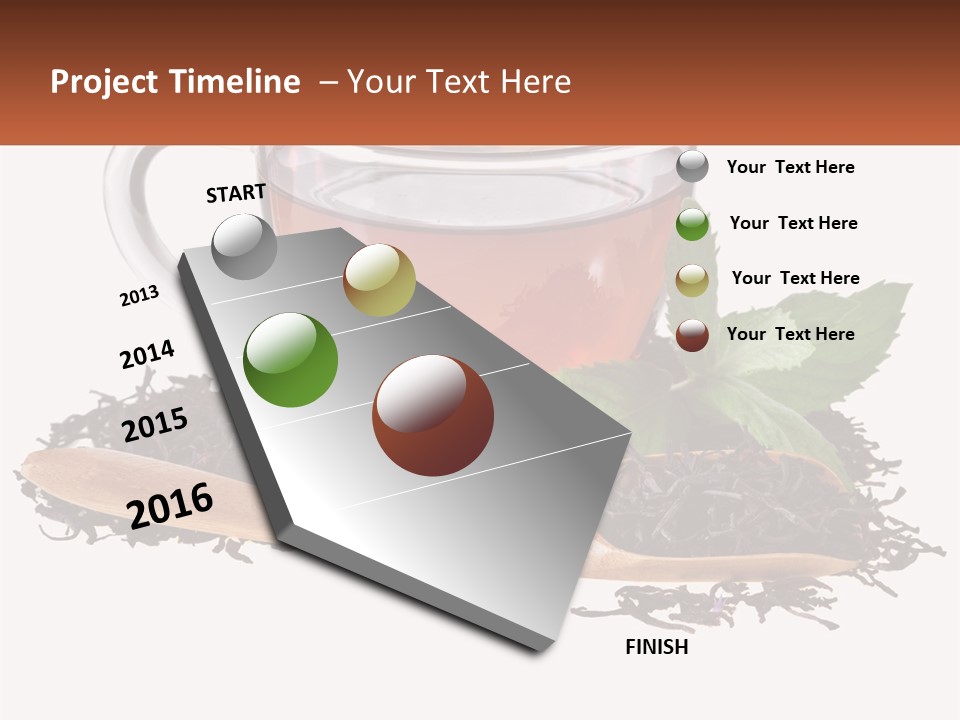 Project Timeline – Your Text Here

START

2013

2014

2015

2016

FINISH

Your Text Here

Your Text Here

Your Text Here

Your Text Here